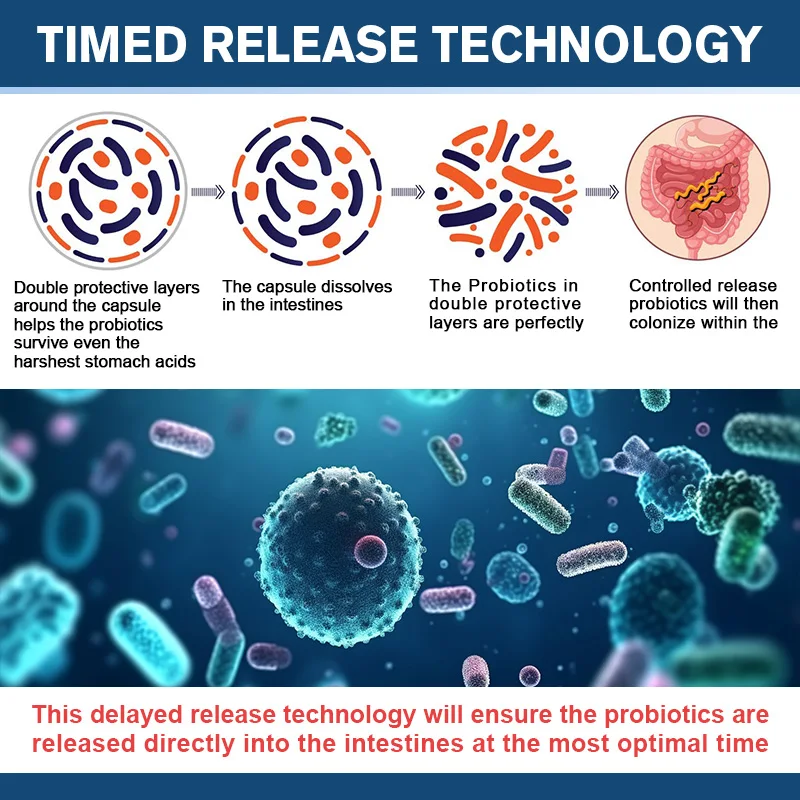 TIMED RELEASE TECHNOLOGY

Double protective layers around the capsule helps the probiotics survive even the harshest stomach acids

The capsule dissolves in the intestines

The Probiotics in double protective layers are perfectly

Controlled release probiotics will then colonize within the

This delayed release technology will ensure the probiotics are released directly into the intestines at the most optimal time